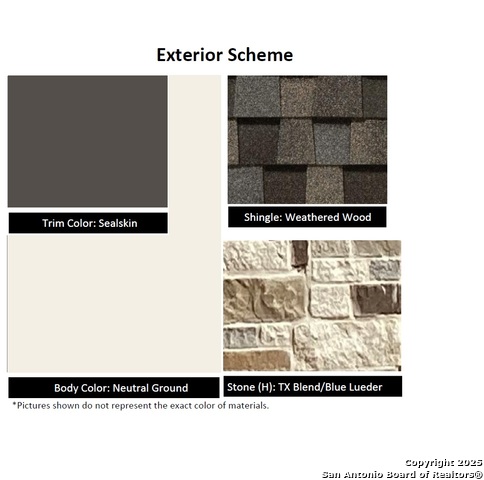 Exterior Scheme

Trim Color: Sealskin

Shingle: Weathered Wood

Body Color: Neutral Ground

Stone (H): TX Blend/Blue Lueder

*Pictures shown do not represent the exact color of materials.

Copyright 2025
San Antonio Board of Realtors®